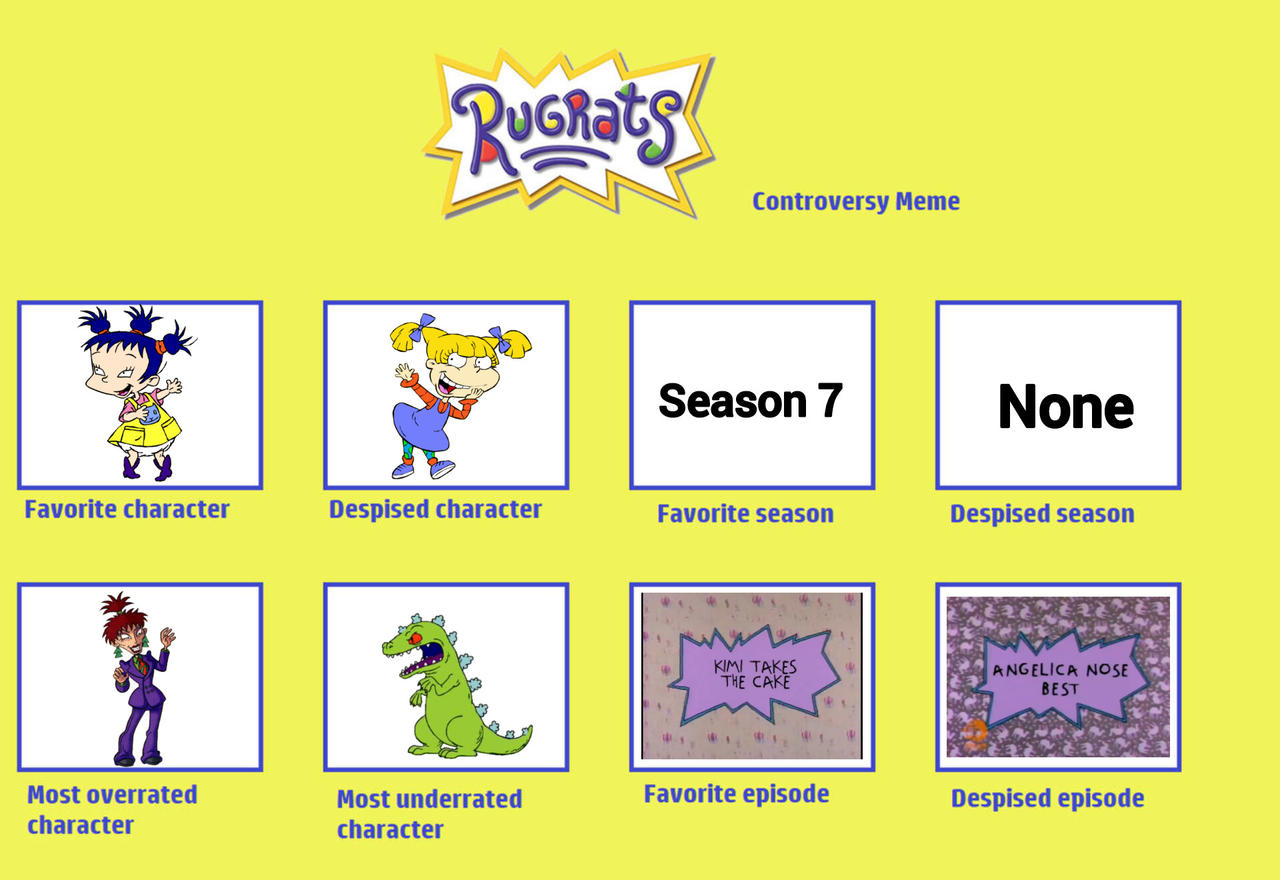 RUGRATS

Controversy Meme

Favorite character

Despised character

Season 7

Favorite season

None

Despised season

Most overrated character

Most underrated character

KIMI TAKES THE CAKE

Favorite episode

ANGELICA NOSE BEST

Despised episode